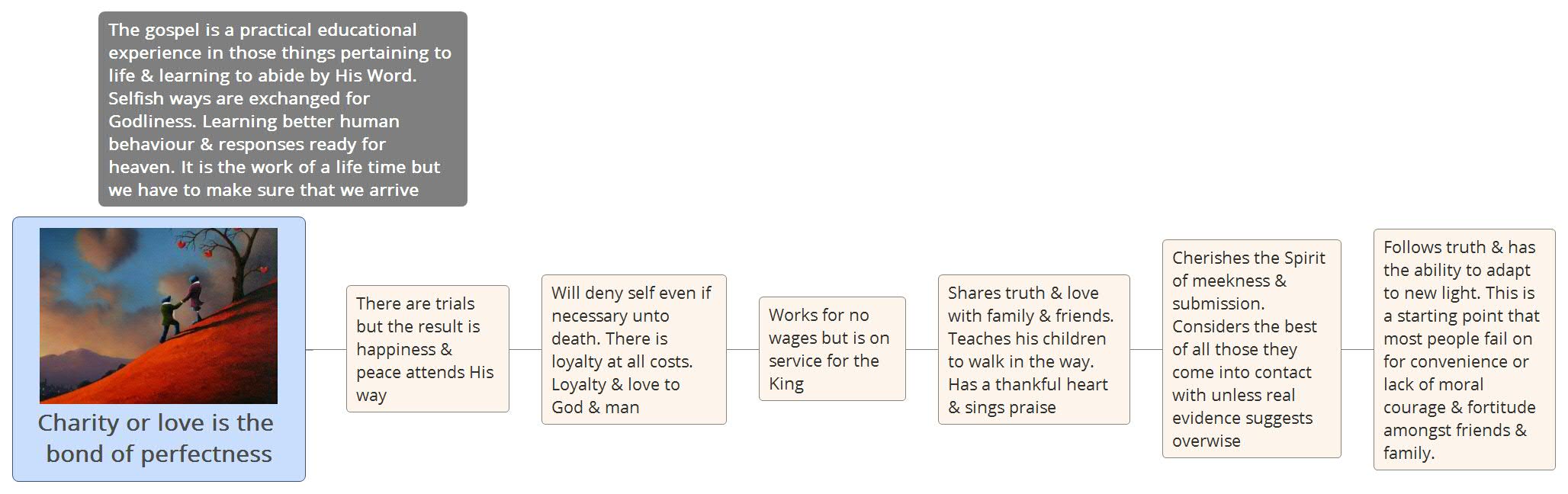 The gospel is a practical educational experience in those things pertaining to life & learning to abide by His Word. Selfish ways are exchanged for Godliness. Learning better human behaviour & responses ready for heaven. It is the work of a life time but we have to make sure that we arrive

Charity or love is the bond of perfectness

There are trials but the result is happiness & peace attends His way

Will deny self even if necessary unto death. There is loyalty at all costs. Loyalty & love to God & man

Works for no wages but is on service for the King

Shares truth & love with family & friends. Teaches his children to walk in the way. Has a thankful heart & sings praise

Cherishes the Spirit of meekness & submission. Considers the best of all those they come into contact with unless real evidence suggests overwise

Follows truth & has the ability to adapt to new light. This is a starting point that most people fail on for convenience or lack of moral courage & fortitude amongst friends & family.